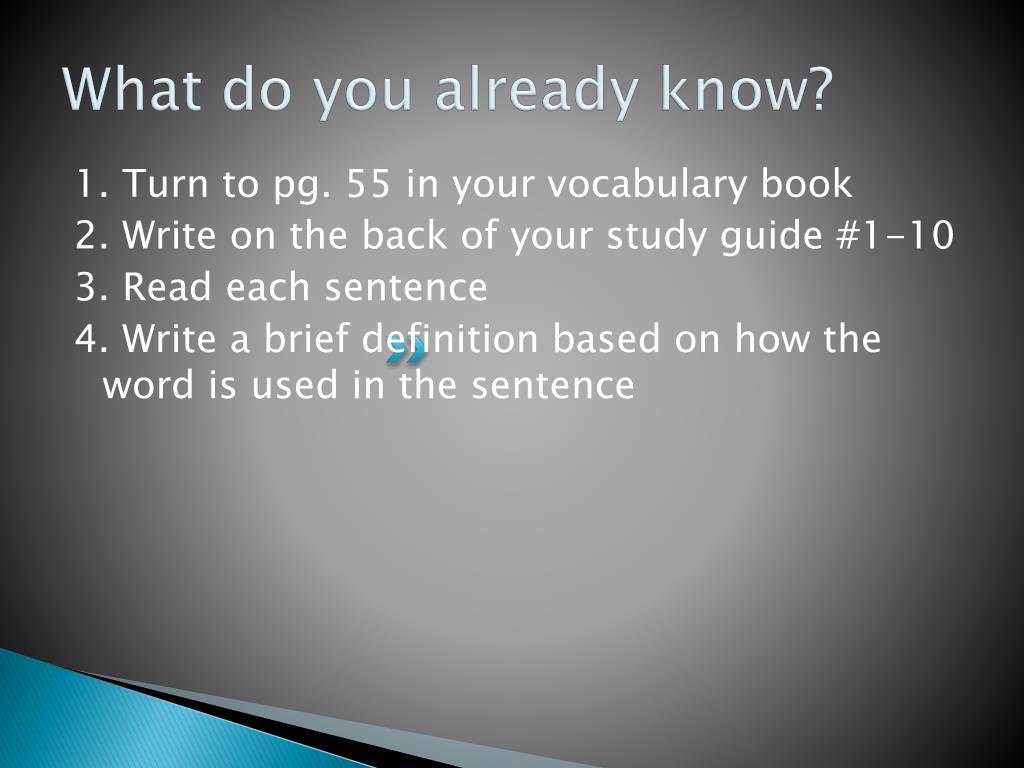 What do you already know?

1. Turn to pg. 55 in your vocabulary book
2. Write on the back of your study guide #1-10
3. Read each sentence
4. Write a brief definition based on how the word is used in the sentence